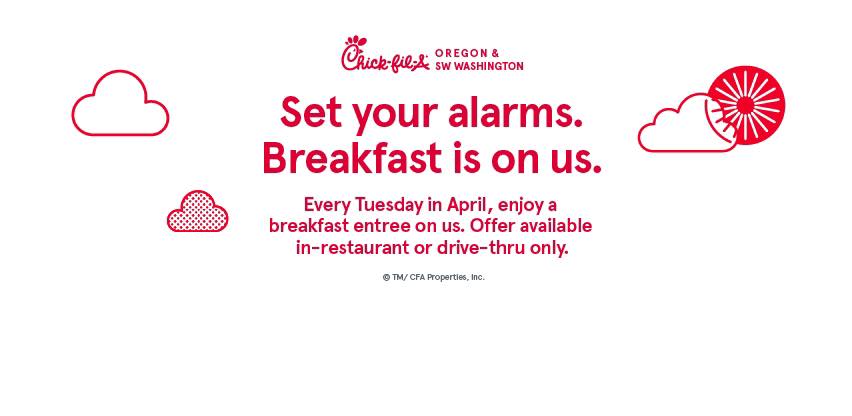 Chick-fil-A OREGON & SW WASHINGTON

Set your alarms. Breakfast is on us.

Every Tuesday in April, enjoy a breakfast entree on us. Offer available in-restaurant or drive-thru only.

© TM/ CFA Properties, Inc.